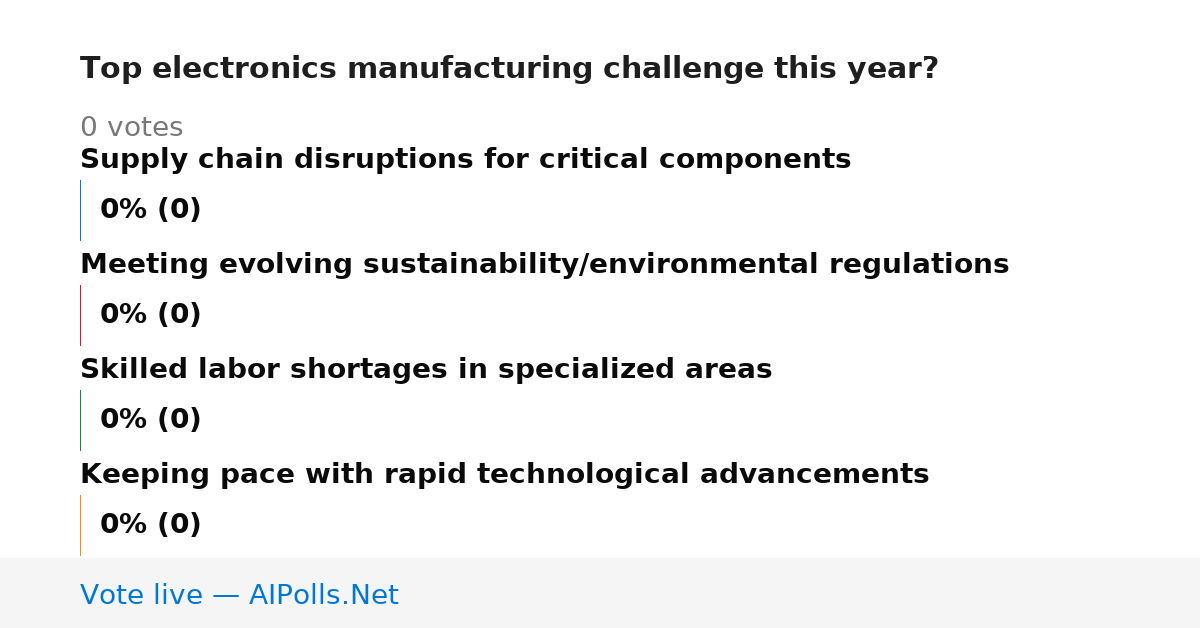 Top electronics manufacturing challenge this year?

0 votes

Supply chain disruptions for critical components

0% (0)

Meeting evolving sustainability/environmental regulations

0% (0)

Skilled labor shortages in specialized areas

0% (0)

Keeping pace with rapid technological advancements

0% (0)

Vote live — AIPolls.Net